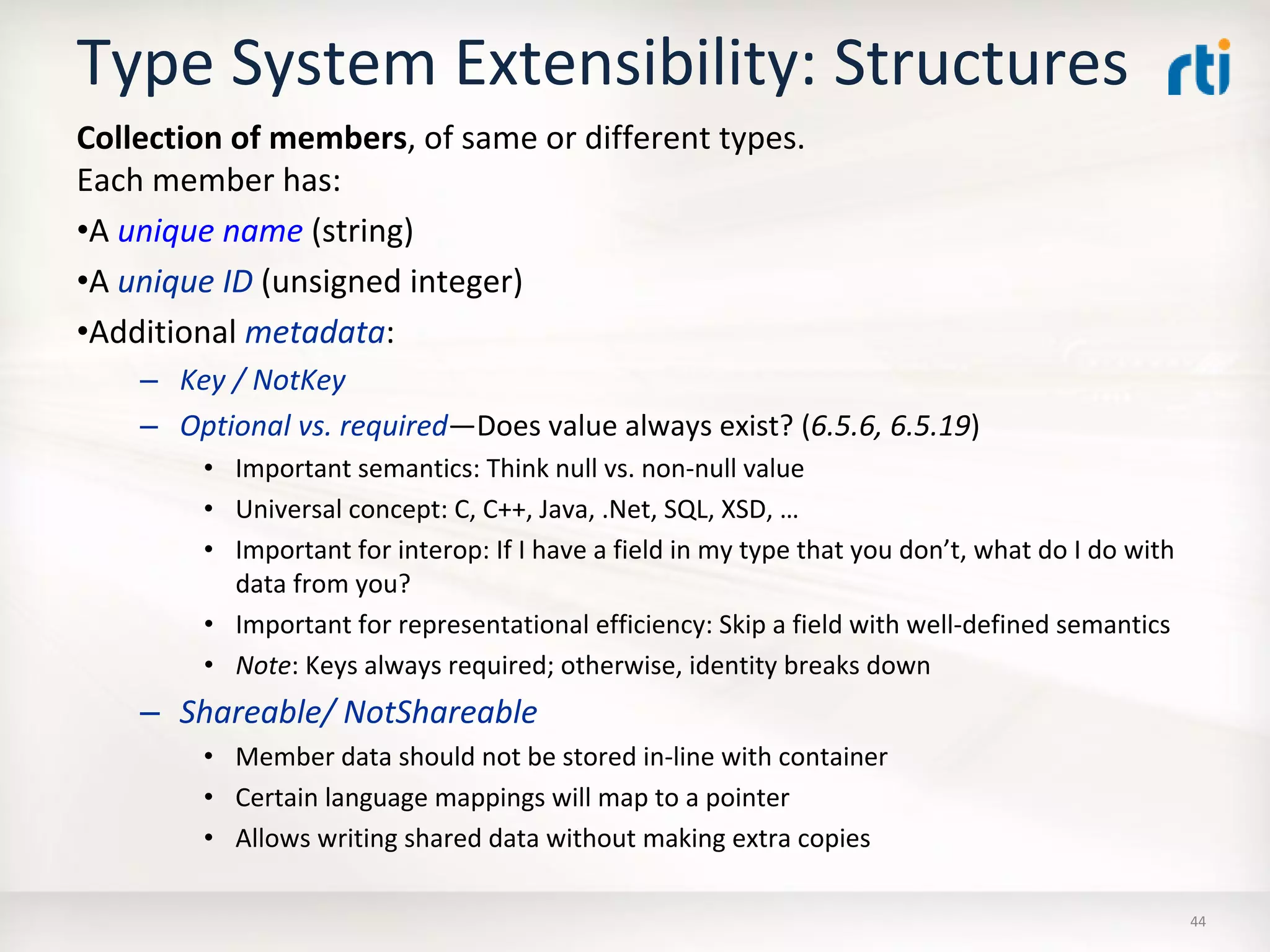 Type System Extensibility: Structures

rti

Collection of members, of same or different types.
Each member has:

•A unique name (string)

•A unique ID (unsigned integer)

•Additional metadata:

– Key / NotKey

– Optional vs. required—Does value always exist? (6.5.6, 6.5.19)

• Important semantics: Think null vs. non-null value

• Universal concept: C, C++, Java, .Net, SQL, XSD, …

• Important for interop: If I have a field in my type that you don't, what do I do with data from you?

• Important for representational efficiency: Skip a field with well-defined semantics

• Note: Keys always required; otherwise, identity breaks down

– Shareable/ NotShareable

• Member data should not be stored in-line with container

• Certain language mappings will map to a pointer

• Allows writing shared data without making extra copies

44